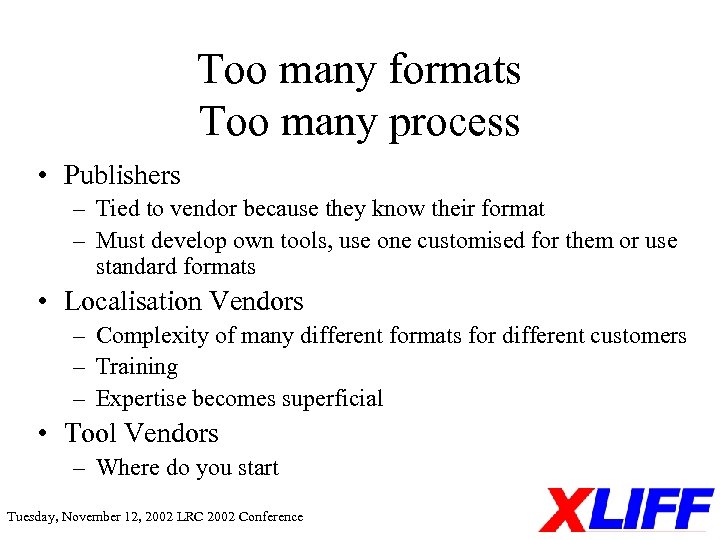 Too many formats
Too many process

• Publishers
– Tied to vendor because they know their format
– Must develop own tools, use one customised for them or use standard formats
• Localisation Vendors
– Complexity of many different formats for different customers
– Training
– Expertise becomes superficial
• Tool Vendors
– Where do you start

Tuesday, November 12, 2002 LRC 2002 Conference

XLIFF